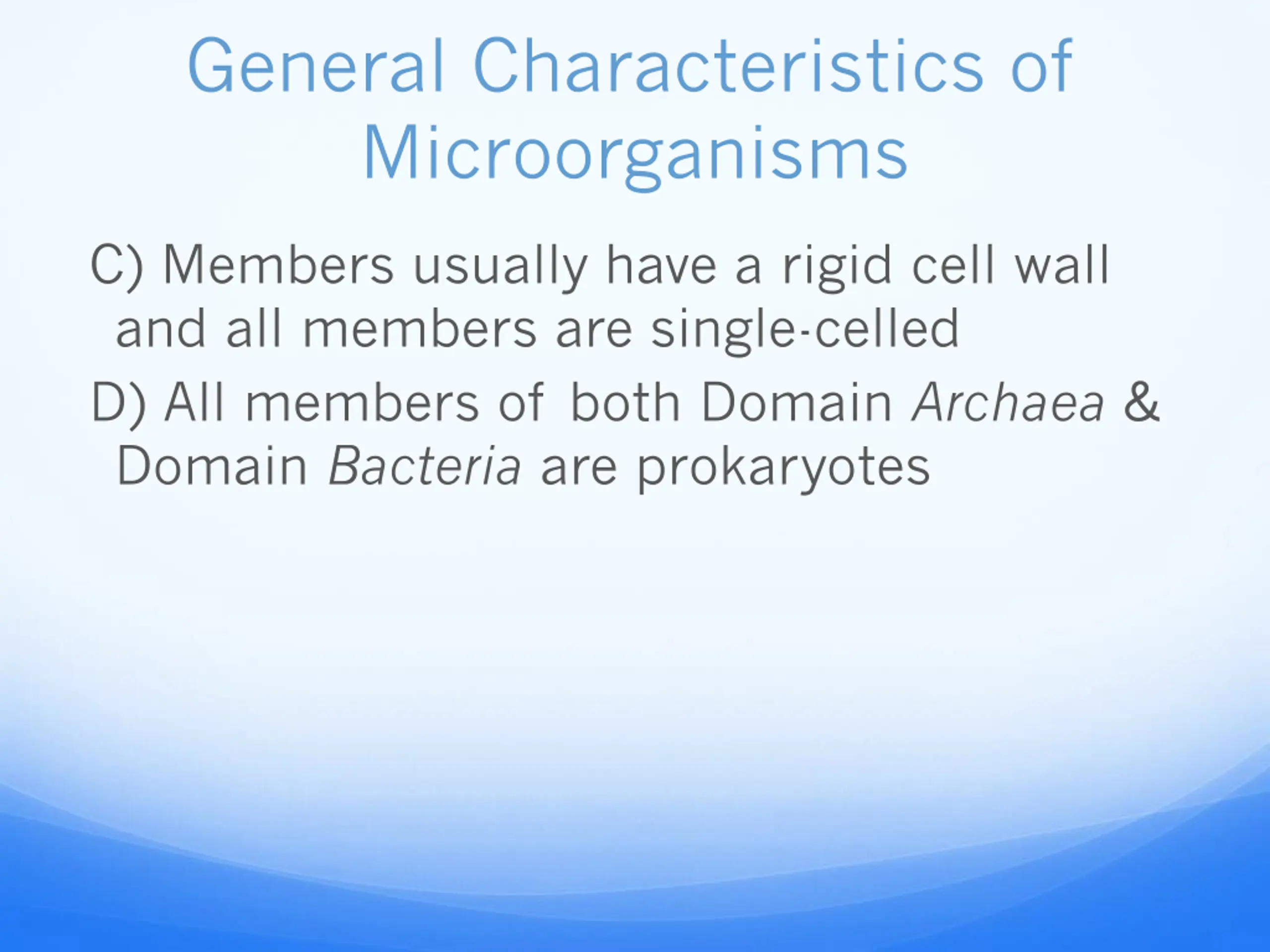 General Characteristics of Microorganisms

C) Members usually have a rigid cell wall and all members are single-celled

D) All members of both Domain Archaea & Domain Bacteria are prokaryotes